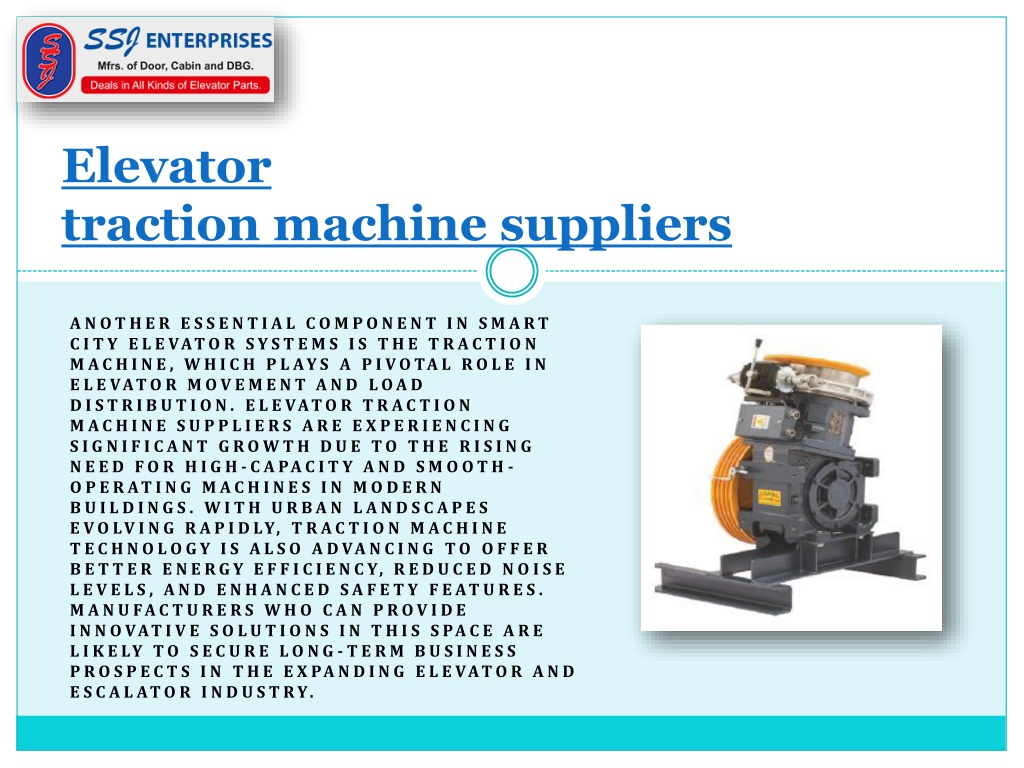 SSJ ENTERPRISES
Mfrs. of Door, Cabin and DBG.
Deals in All Kinds of Elevator Parts.

Elevator
traction machine suppliers

ANOTHER ESSENTIAL COMPONENT IN SMART CITY ELEVATOR SYSTEMS IS THE TRACTION MACHINE, WHICH PLAYS A PIVOTAL ROLE IN ELEVATOR MOVEMENT AND LOAD DISTRIBUTION. ELEVATOR TRACTION MACHINE SUPPLIERS ARE EXPERIENCING SIGNIFICANT GROWTH DUE TO THE RISING NEED FOR HIGH-CAPACITY AND SMOOTH-OPERATING MACHINES IN MODERN BUILDINGS. WITH URBAN LANDSCAPES EVOLVING RAPIDLY, TRACTION MACHINE TECHNOLOGY IS ALSO ADVANCING TO OFFER BETTER ENERGY EFFICIENCY, REDUCED NOISE LEVELS, AND ENHANCED SAFETY FEATURES. MANUFACTURERS WHO CAN PROVIDE INNOVATIVE SOLUTIONS IN THIS SPACE ARE LIKELY TO SECURE LONG-TERM BUSINESS PROSPECTS IN THE EXPANDING ELEVATOR AND ESCALATOR INDUSTRY.